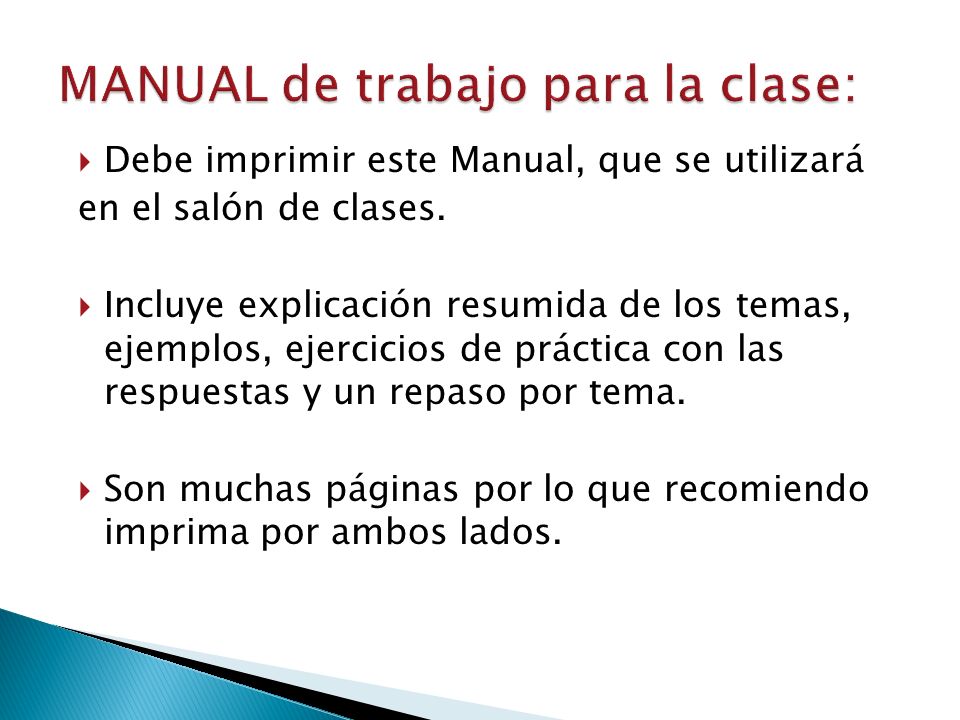 MANUAL de trabajo para la clase:

Debe imprimir este Manual, que se utilizará en el salón de clases.

Incluye explicación resumida de los temas, ejemplos, ejercicios de práctica con las respuestas y un repaso por tema.

Son muchas páginas por lo que recomiendo imprima por ambos lados.